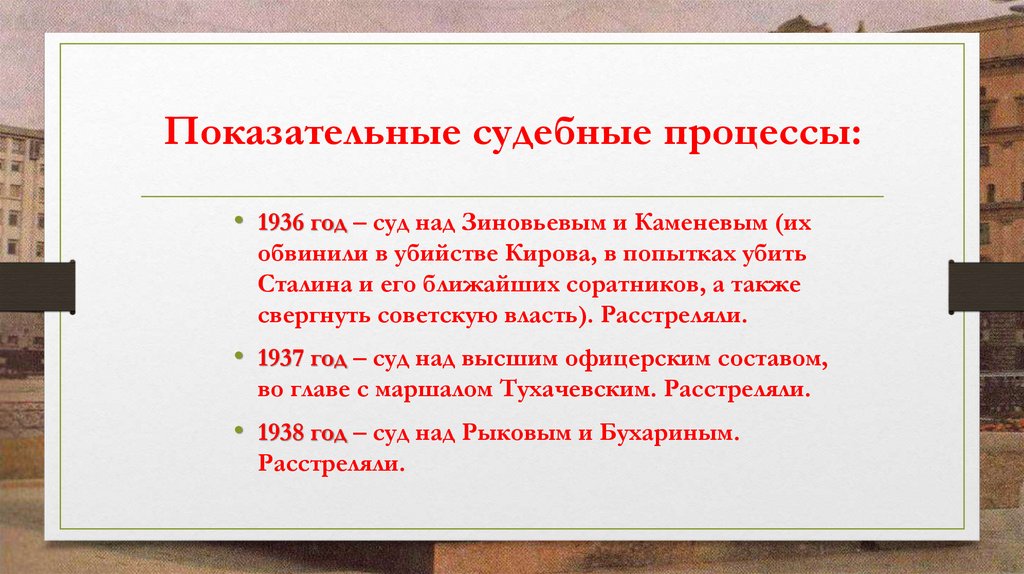 Показательные судебные процессы:

• 1936 год – суд над Зиновьевым и Каменевым (их обвинили в убийстве Кирова, в попытках убить Сталина и его ближайших соратников, а также свергнуть советскую власть). Расстреляли.

• 1937 год – суд над высшим офицерским составом, во главе с маршалом Тухачевским. Расстреляли.

• 1938 год – суд над Рыковым и Бухариным. Расстреляли.